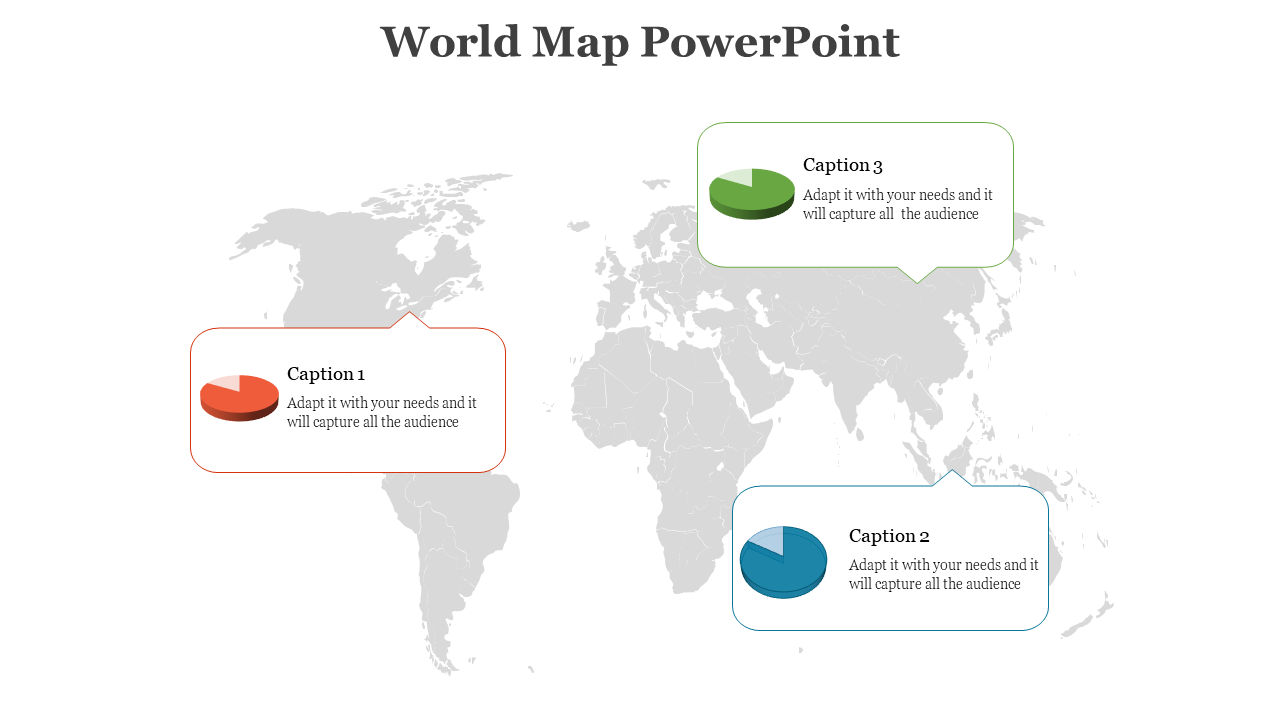 World Map PowerPoint

Caption 3
Adapt it with your needs and it will capture all the audience

Caption 1
Adapt it with your needs and it will capture all the audience

Caption 2
Adapt it with your needs and it will capture all the audience